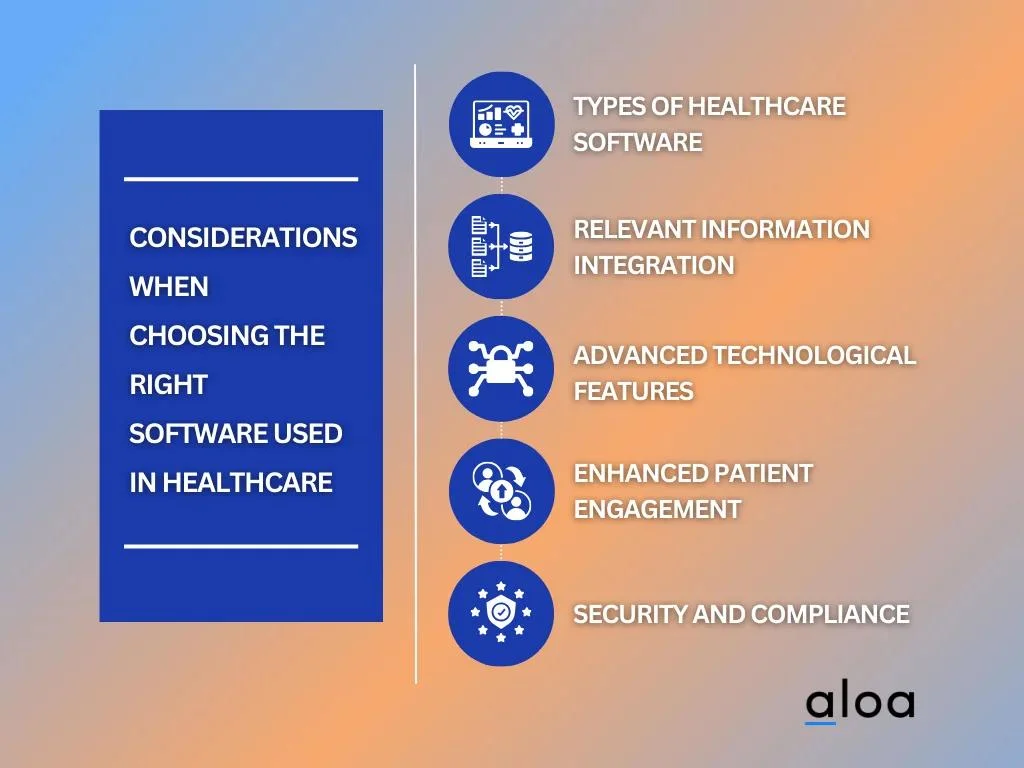 CONSIDERATIONS WHEN CHOOSING THE RIGHT SOFTWARE USED IN HEALTHCARE

TYPES OF HEALTHCARE SOFTWARE

RELEVANT INFORMATION INTEGRATION

ADVANCED TECHNOLOGICAL FEATURES

ENHANCED PATIENT ENGAGEMENT

SECURITY AND COMPLIANCE

aloa